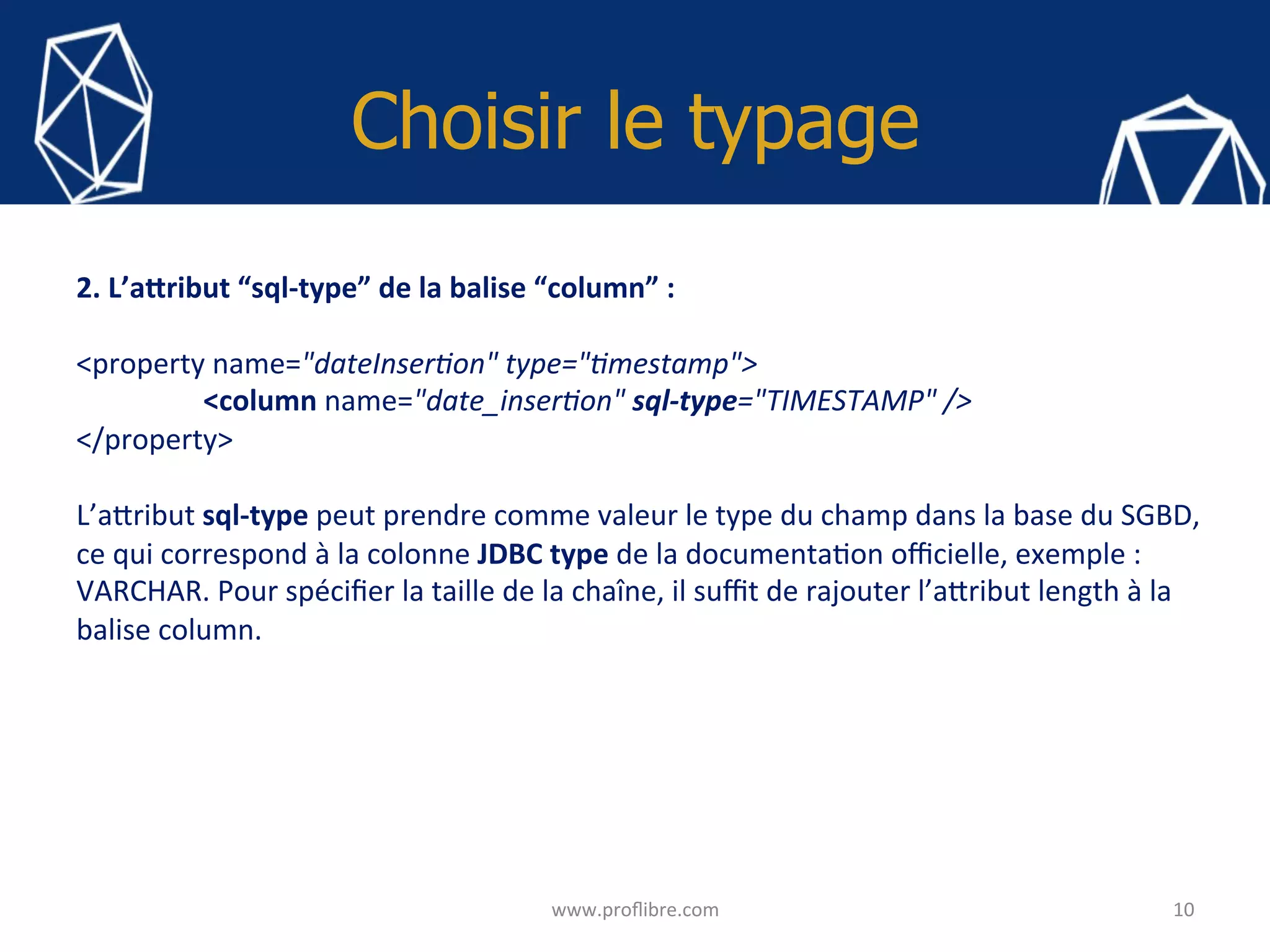 Choisir le typage

2. L’attribut “sql-type” de la balise “column” :

<property name="dateInsertion" type="timestamp">
<column name="date_insertion" sql-type="TIMESTAMP" />
</property>

L’attribut sql-type peut prendre comme valeur le type du champ dans la base du SGBD, ce qui correspond à la colonne JDBC type de la documentation officielle, exemple : VARCHAR. Pour spécifier la taille de la chaîne, il suffit de rajouter l’attribut length à la balise column.

www.proflibre.com

10